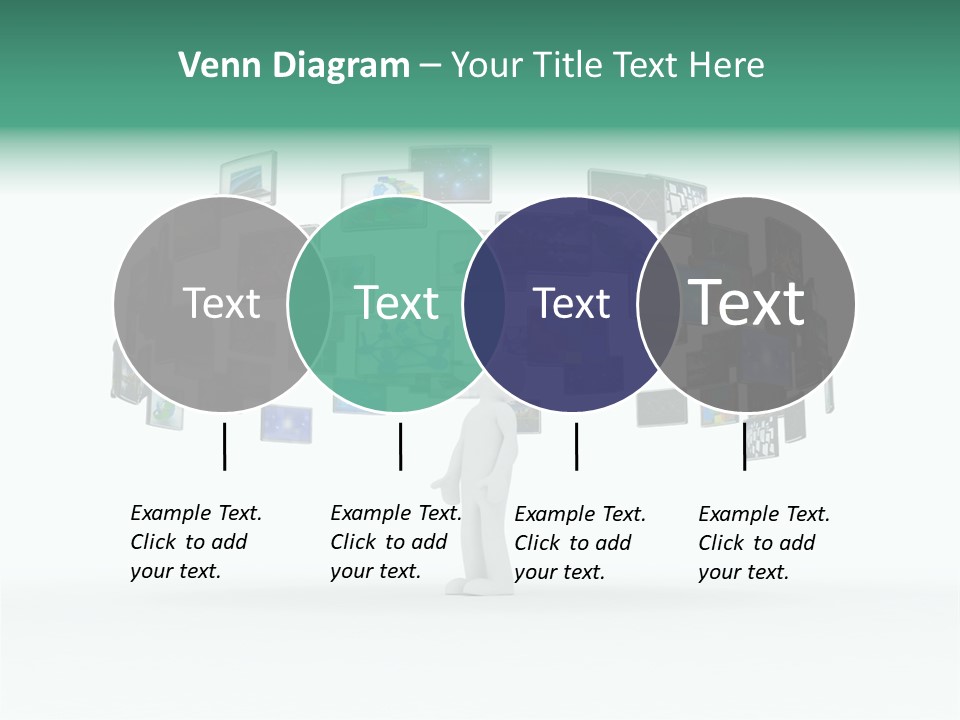 Venn Diagram – Your Title Text Here

Text

Text

Text

Text

Example Text. Click to add your text.

Example Text. Click to add your text.

Example Text. Click to add your text.

Example Text. Click to add your text.